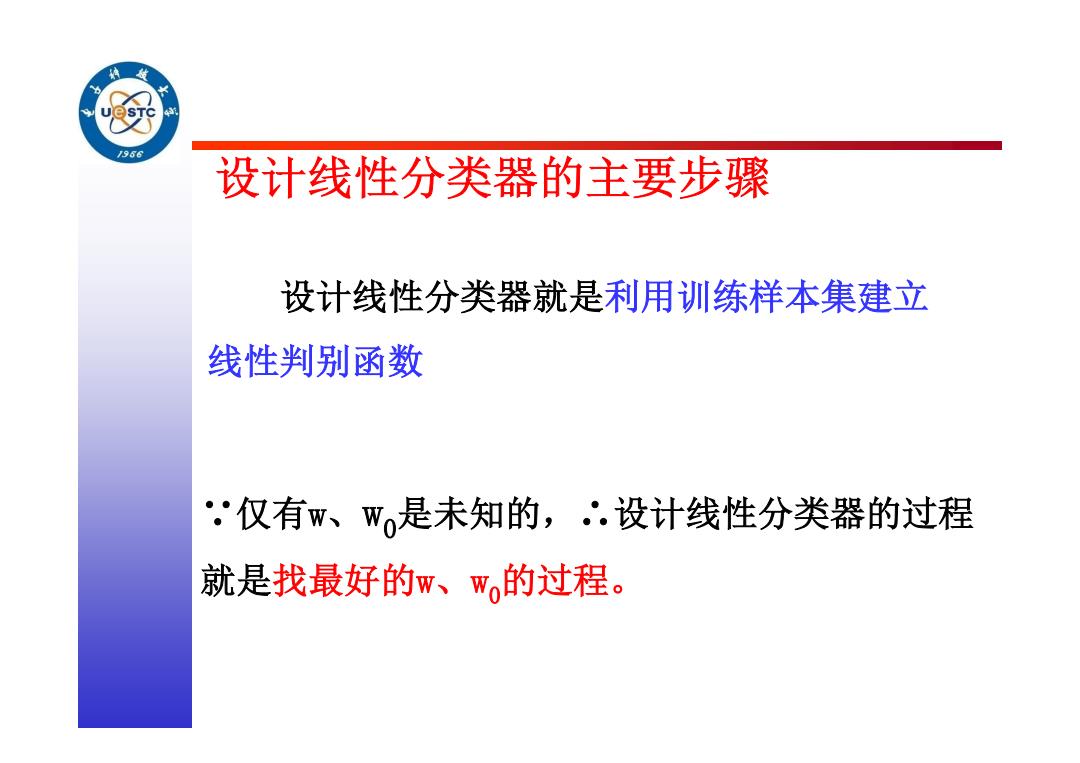 UESTC
1956

设计线性分类器的主要步骤

设计线性分类器就是利用训练样本集建立线性判别函数

∵仅有w、$w_0$是未知的，∴设计线性分类器的过程就是找最好的w、$w_0$的过程。